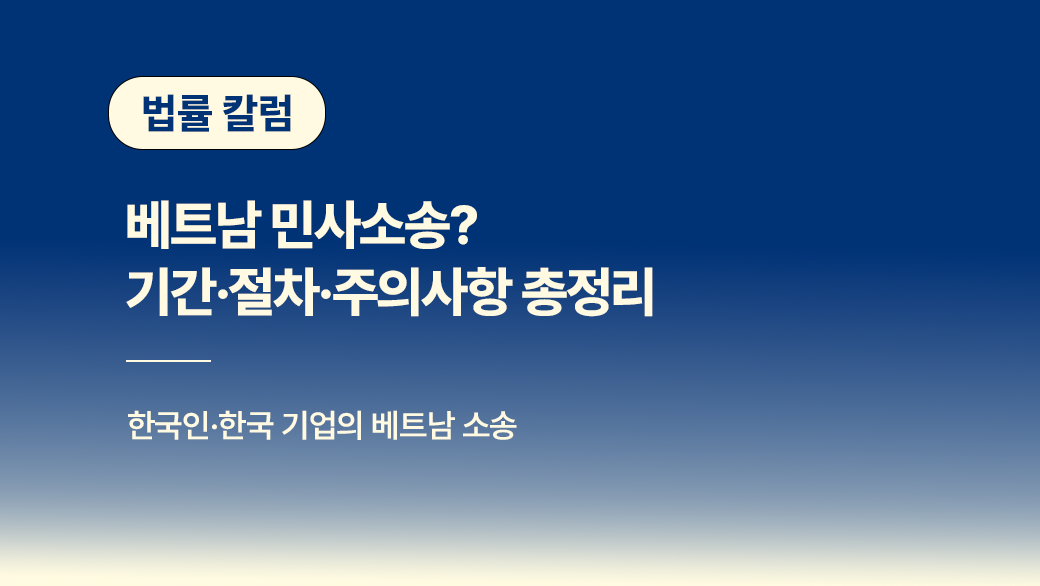 법률 칼럼

베트남 민사소송?
기간·절차·주의사항 총정리

한국인·한국 기업의 베트남 소송